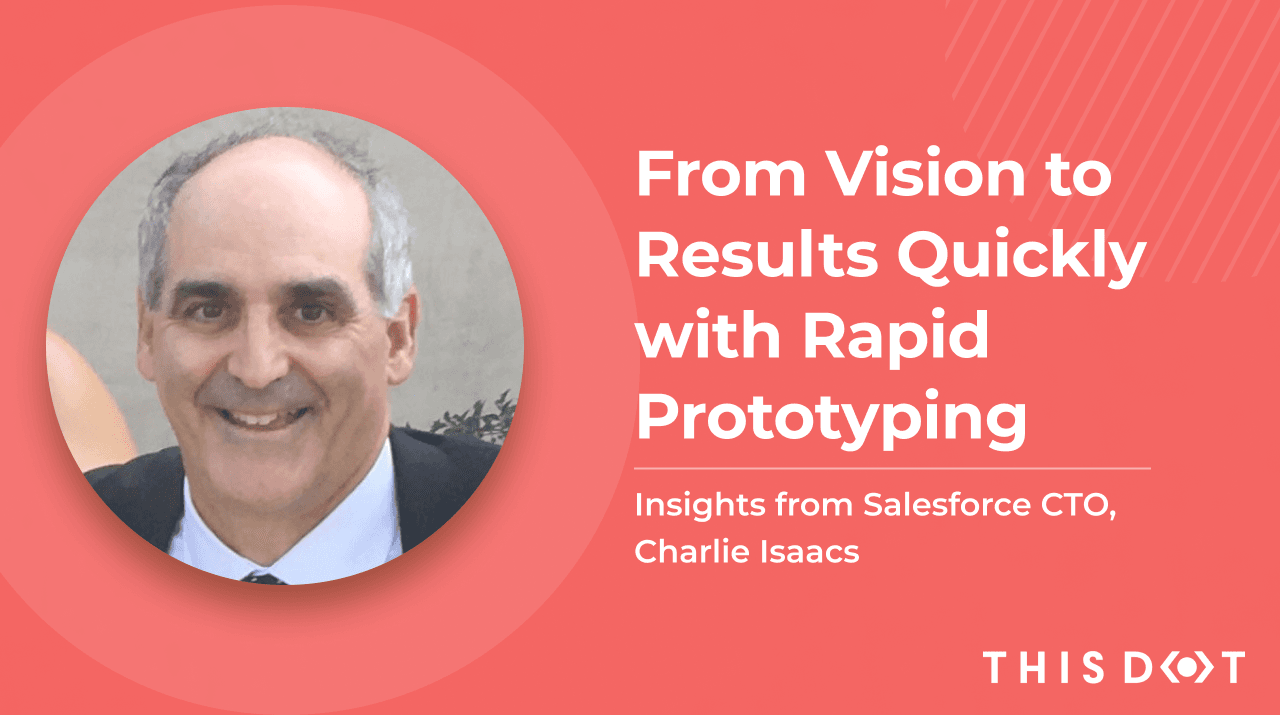 From Vision to Results Quickly with Rapid Prototyping

Insights from Salesforce CTO, Charlie Isaacs

THIS DOT